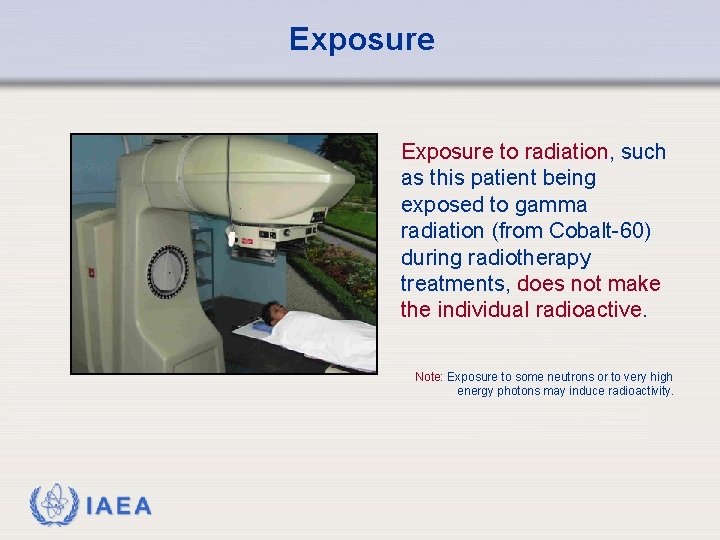 Exposure

Exposure to radiation, such as this patient being exposed to gamma radiation (from Cobalt-60) during radiotherapy treatments, does not make the individual radioactive.

Note: Exposure to some neutrons or to very high energy photons may induce radioactivity.

IAEA